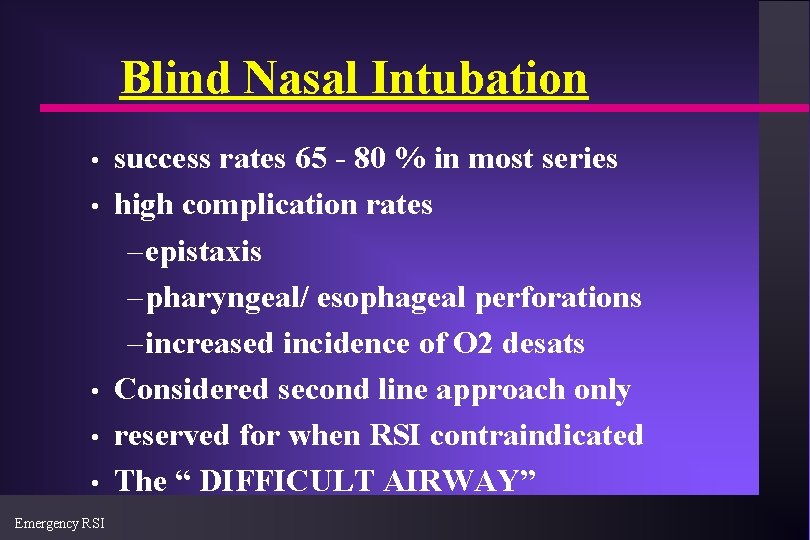 Blind Nasal Intubation

• success rates 65 - 80 % in most series
• high complication rates
– epistaxis
– pharyngeal/ esophageal perforations
– increased incidence of O2 desats
• Considered second line approach only
• reserved for when RSI contraindicated
• The “ DIFFICULT AIRWAY”

Emergency RSI